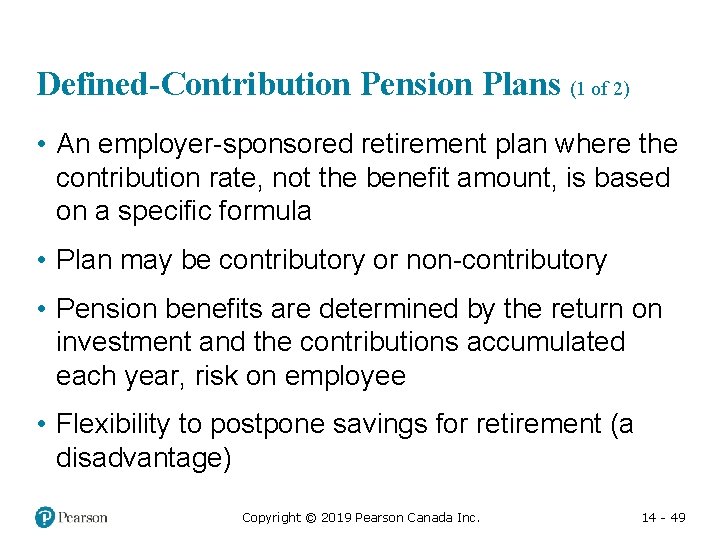 Defined-Contribution Pension Plans (1 of 2)

• An employer-sponsored retirement plan where the contribution rate, not the benefit amount, is based on a specific formula

• Plan may be contributory or non-contributory

• Pension benefits are determined by the return on investment and the contributions accumulated each year, risk on employee

• Flexibility to postpone savings for retirement (a disadvantage)

Pearson

Copyright © 2019 Pearson Canada Inc.

14 - 49